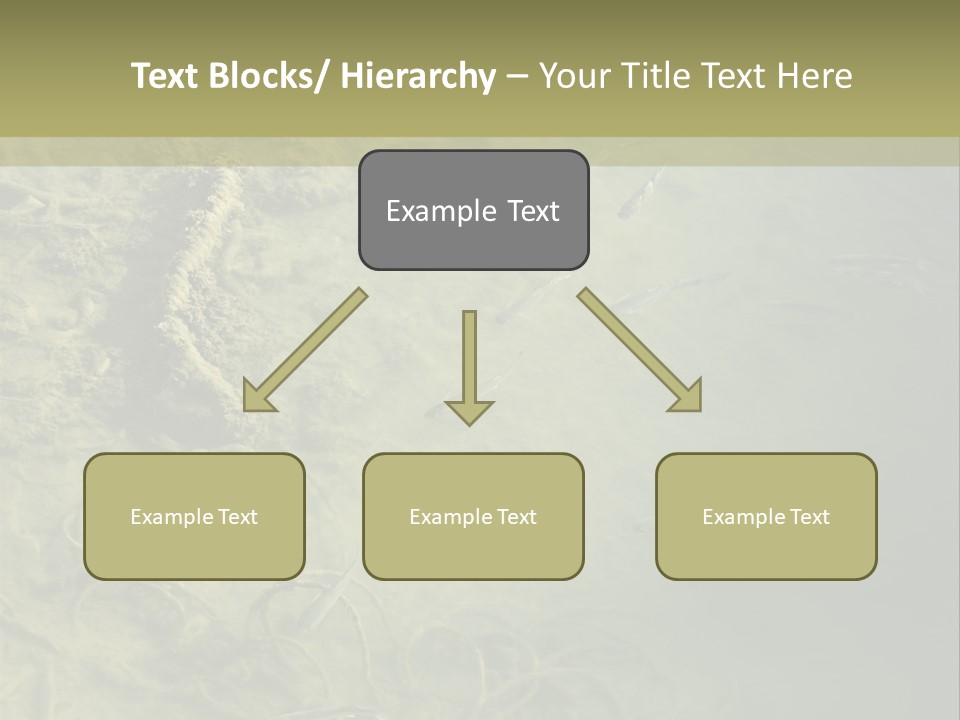 Text Blocks/ Hierarchy – Your Title Text Here

Example Text

Example Text

Example Text

Example Text